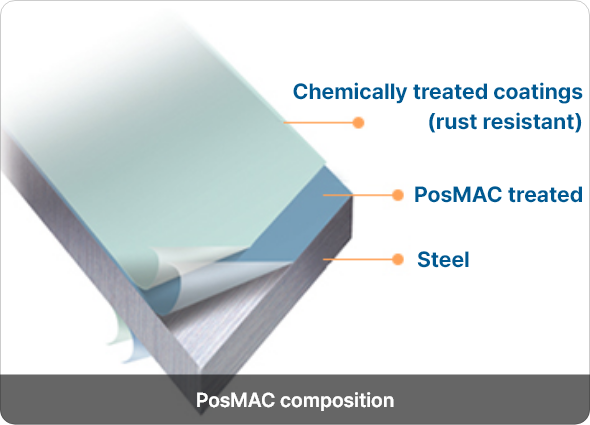 Chemically treated coatings (rust resistant)

PosMAC treated

Steel

PosMAC composition